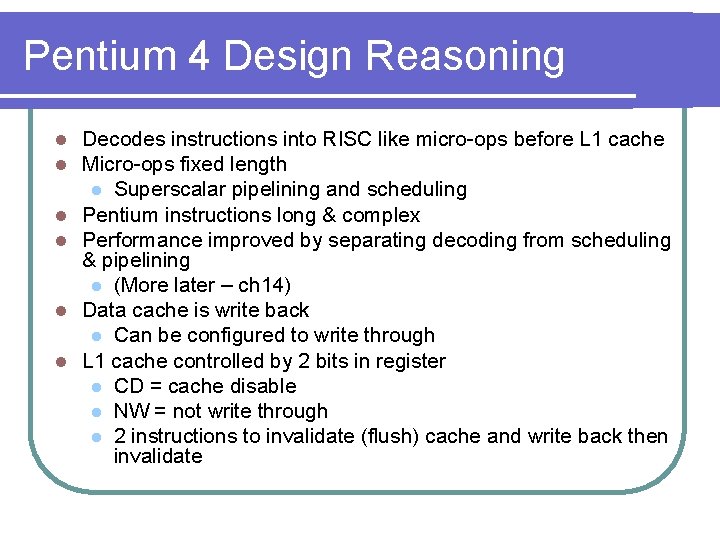 Pentium 4 Design Reasoning

- Decodes instructions into RISC like micro-ops before L1 cache
- Micro-ops fixed length
  - Superscalar pipelining and scheduling
- Pentium instructions long & complex
- Performance improved by separating decoding from scheduling & pipelining
  - (More later – ch14)
- Data cache is write back
  - Can be configured to write through
- L1 cache controlled by 2 bits in register
  - CD = cache disable
  - NW = not write through
  - 2 instructions to invalidate (flush) cache and write back then invalidate